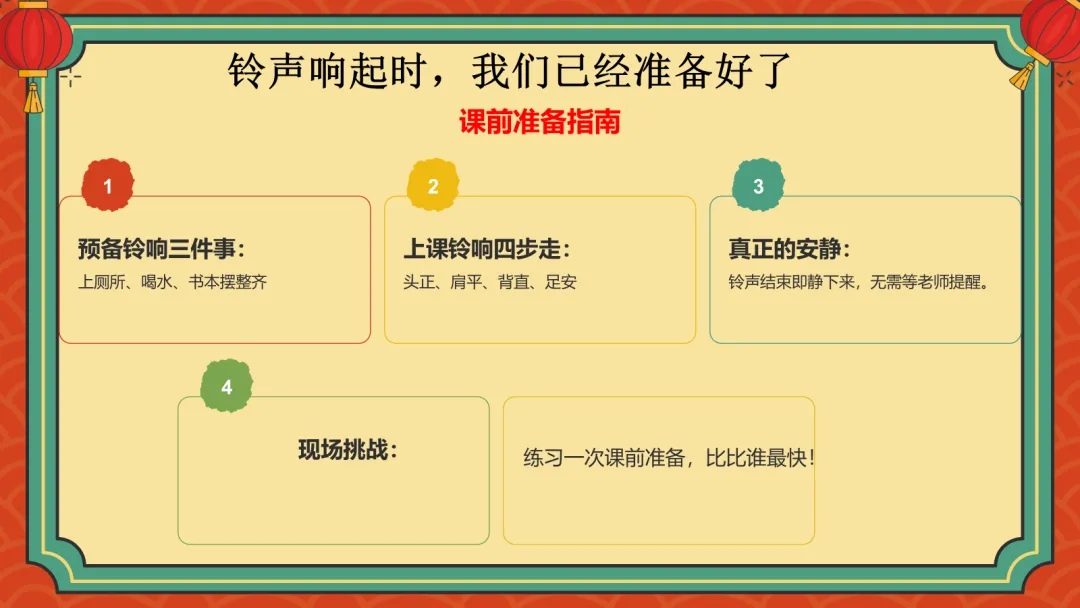 铃声响起时，我们已经准备好了

课前准备指南

1

预备铃响三件事：

上厕所、喝水、书本摆整齐

2

上课铃响四步走：

头正、肩平、背直、足安

3

真正的安静：

铃声结束即静下来，无需等老师提醒。

4

现场挑战：

练习一次课前准备，比比谁最快！